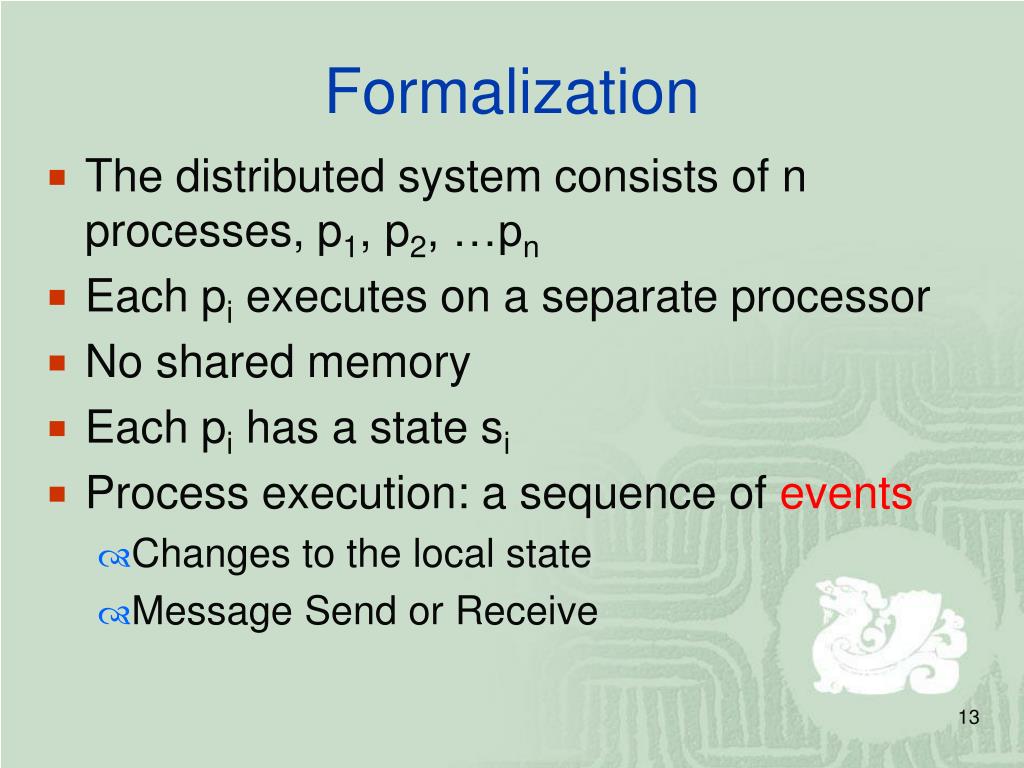 Formalization

- The distributed system consists of n processes, $p_1$, $p_2$, …$p_n$
- Each $p_i$ executes on a separate processor
- No shared memory
- Each $p_i$ has a state $s_i$
- Process execution: a sequence of events
  - Changes to the local state
  - Message Send or Receive

13